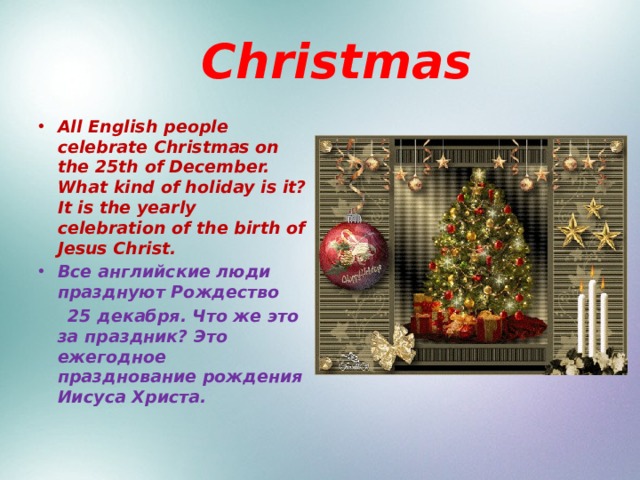 Christmas

• All English people celebrate Christmas on the 25th of December. What kind of holiday is it? It is the yearly celebration of the birth of Jesus Christ.

• Все английские люди празднуют Рождество

25 декабря. Что же это за праздник? Это ежегодное празднование рождения Иисуса Христа.